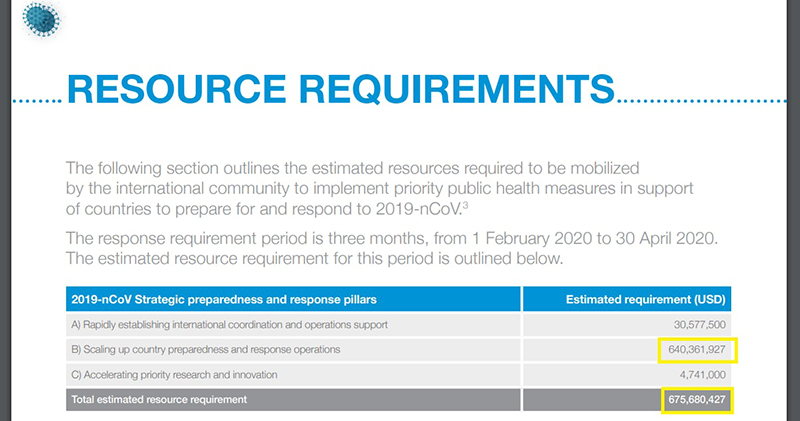 RESOURCE REQUIREMENTS

The following section outlines the estimated resources required to be mobilized by the international community to implement priority public health measures in support of countries to prepare for and respond to 2019-nCoV.$^3$

The response requirement period is three months, from 1 February 2020 to 30 April 2020. The estimated resource requirement for this period is outlined below.

| 2019-nCoV Strategic preparedness and response pillars | Estimated requirement (USD) |
|---|---|
| A) Rapidly establishing international coordination and operations support | 30,577,500 |
| B) Scaling up country preparedness and response operations | 640,361,927 |
| C) Accelerating priority research and innovation | 4,741,000 |
| Total estimated resource requirement | 675,680,427 |